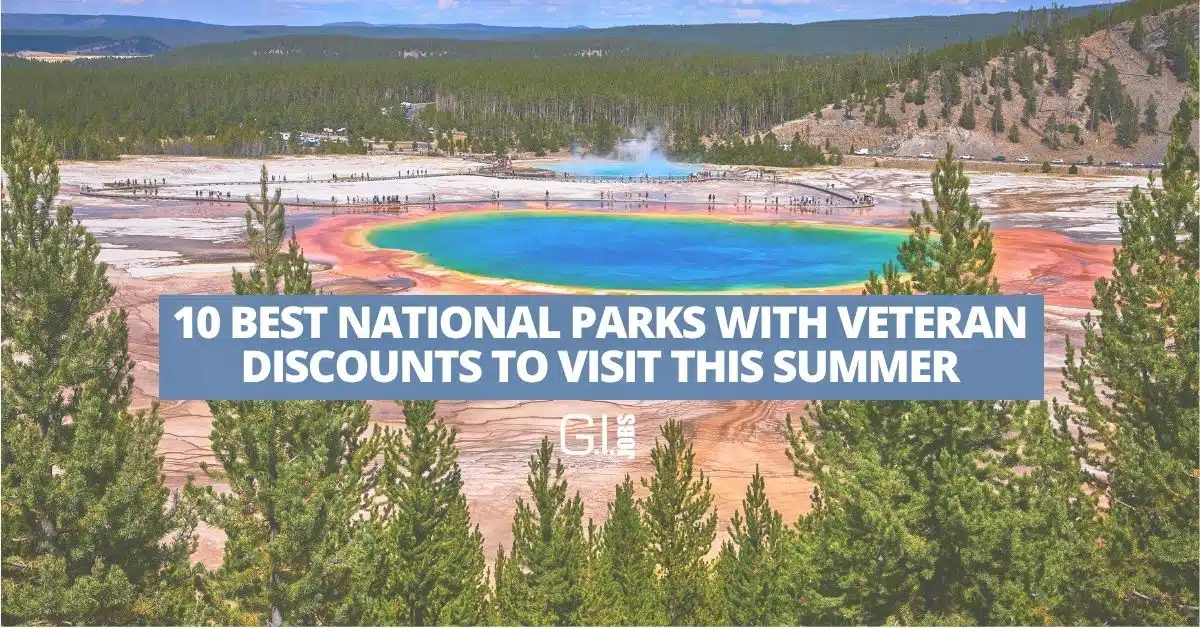 10 BEST NATIONAL PARKS WITH VETERAN DISCOUNTS TO VISIT THIS SUMMER

G.I. JOBS